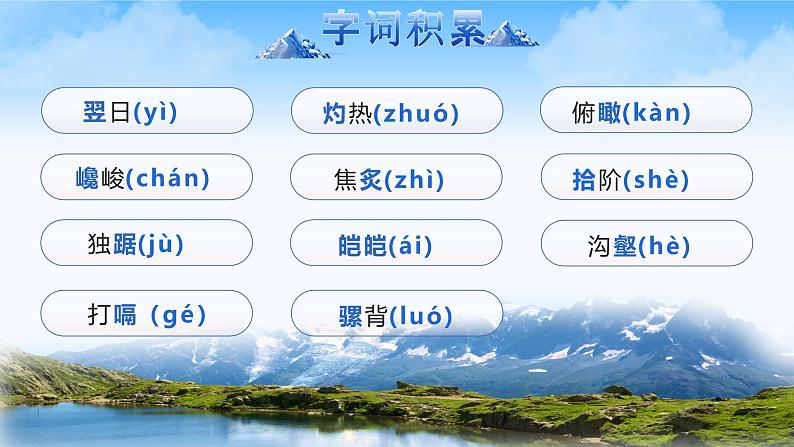 字词积累

翌日(yì)

灼热(zhuó)

俯瞰(kàn)

巉峻(chán)

焦炙(zhì)

拾阶(shè)

独踞(jù)

皑皑(ái)

沟壑(hè)

打嗝（gé)

骡背(luó)